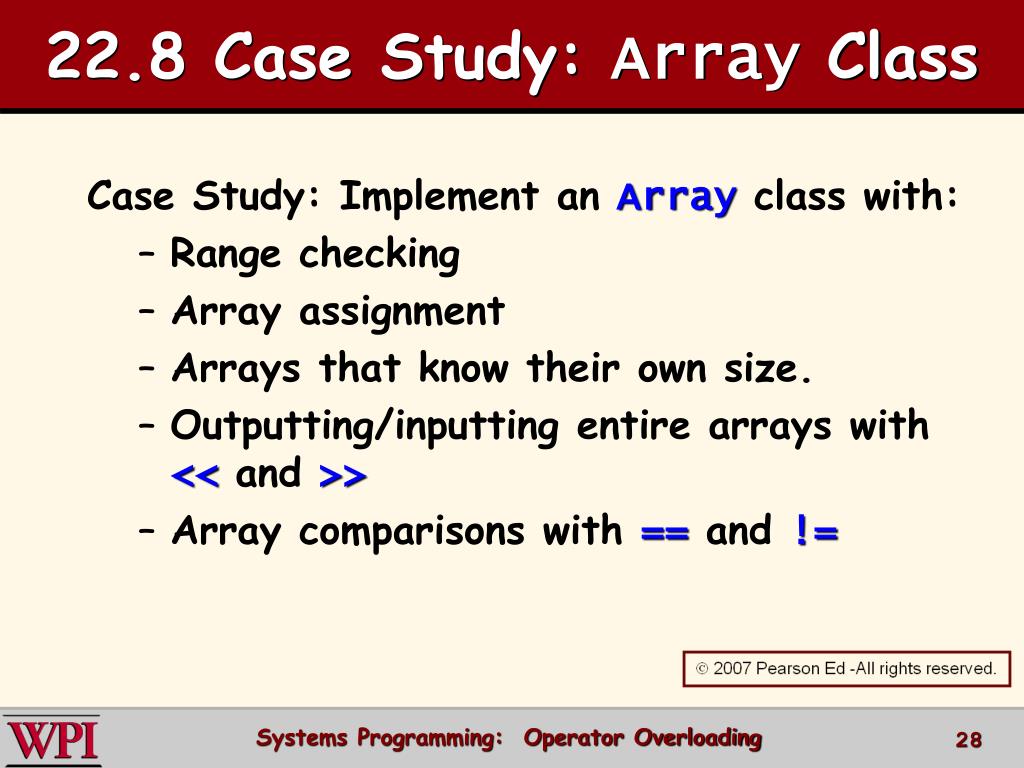 22.8 Case Study: Array Class

Case Study: Implement an Array class with:

– Range checking

– Array assignment

– Arrays that know their own size.

– Outputting/inputting entire arrays with << and >>

– Array comparisons with == and !=

© 2007 Pearson Ed -All rights reserved.

WPI

Systems Programming: Operator Overloading

28